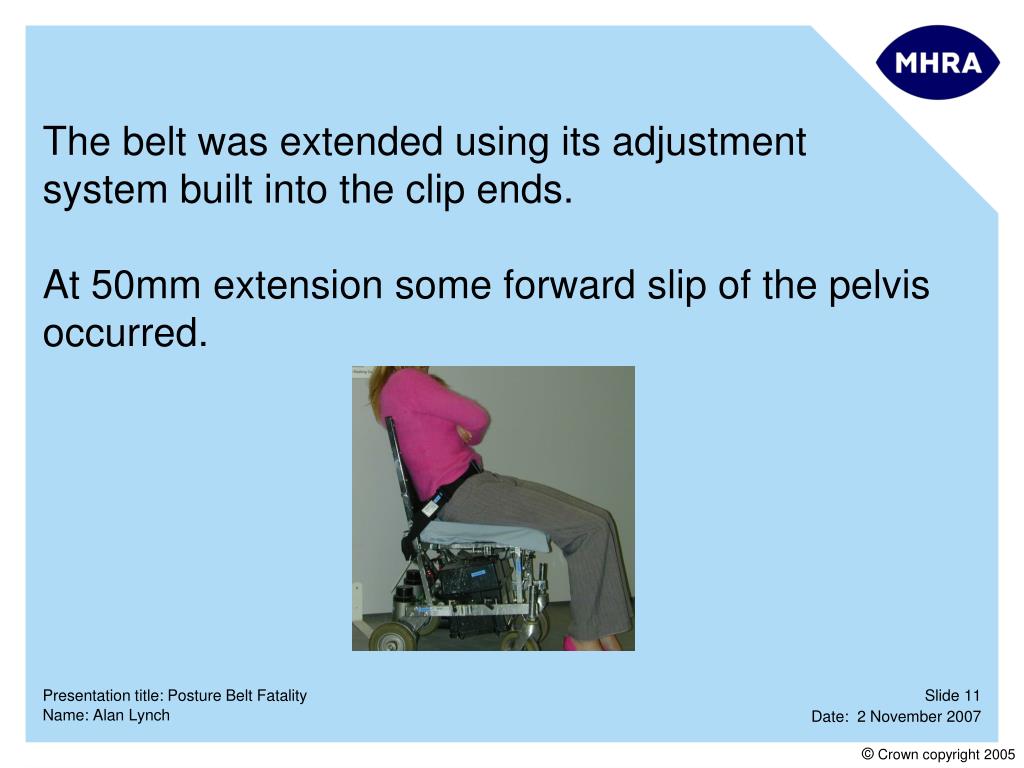 MHRA

The belt was extended using its adjustment system built into the clip ends.

At 50mm extension some forward slip of the pelvis occurred.

Presentation title: Posture Belt Fatality
Name: Alan Lynch

Slide 11
Date: 2 November 2007

© Crown copyright 2005